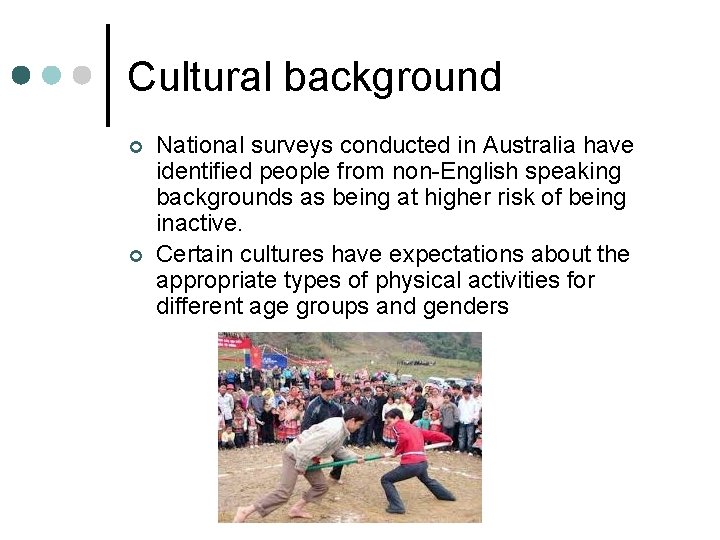 Cultural background

National surveys conducted in Australia have identified people from non-English speaking backgrounds as being at higher risk of being inactive.

Certain cultures have expectations about the appropriate types of physical activities for different age groups and genders